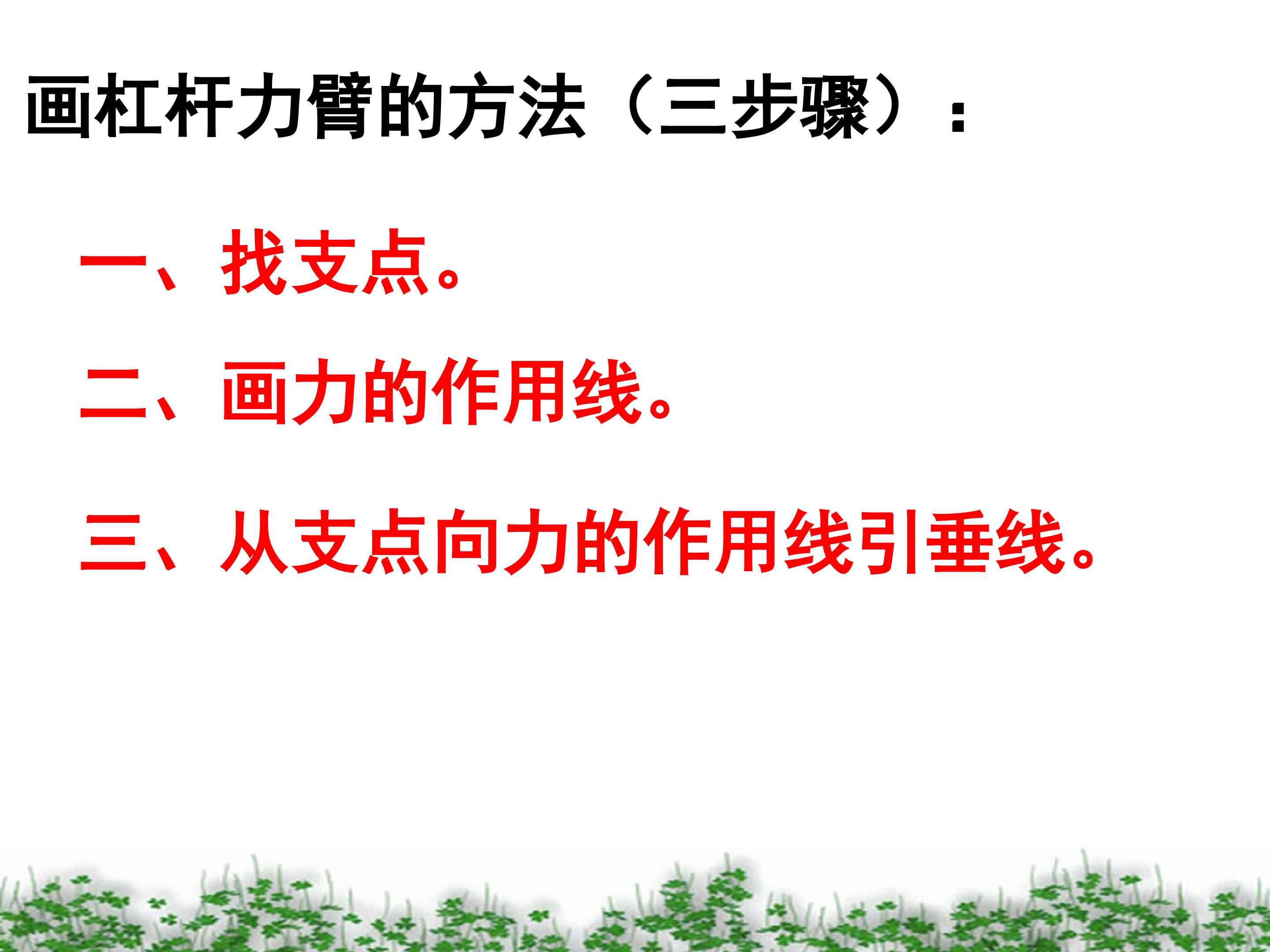 画杠杆力臂的方法（三步骤）：

一、找支点。

二、画力的作用线。

三、从支点向力的作用线引垂线。